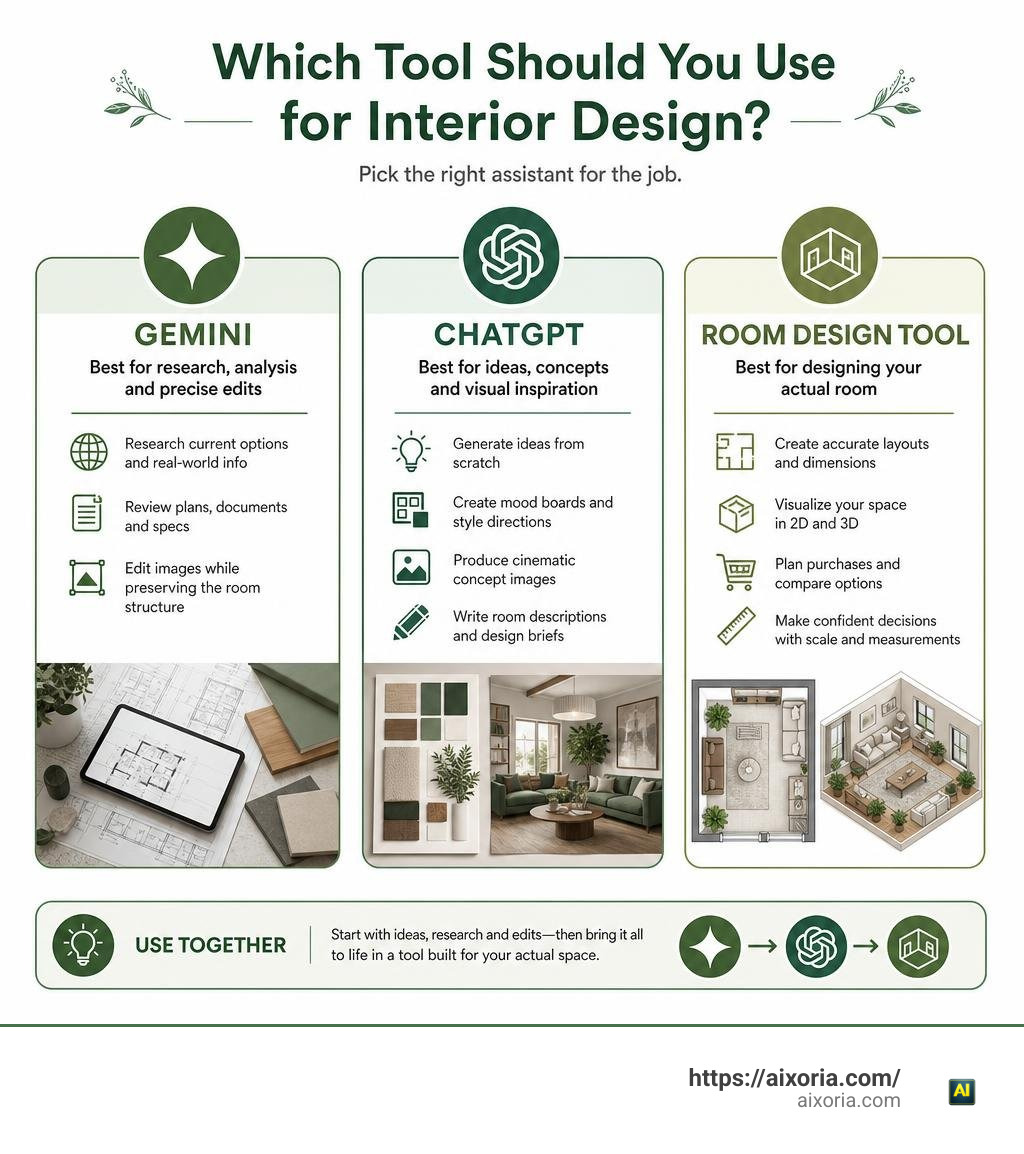 Which Tool Should You Use for Interior Design?

Pick the right assistant for the job.

GEMINI

Best for research, analysis and precise edits

Research current options and real-world info

Review plans, documents and specs

Edit images while preserving the room structure

CHATGPT

Best for ideas, concepts and visual inspiration

Generate ideas from scratch

Create mood boards and style directions

Produce cinematic concept images

Write room descriptions and design briefs

ROOM DESIGN TOOL

Best for designing your actual room

Create accurate layouts and dimensions

Visualize your space in 2D and 3D

Plan purchases and compare options

Make confident decisions with scale and measurements

USE TOGETHER

Start with ideas, research and edits—then bring it all to life in a tool built for your actual space.

https://aixoria.com/
aixoria.com

AI